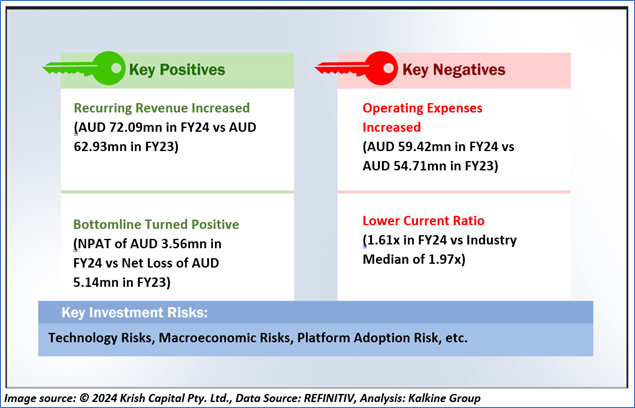 Key Positives

Recurring Revenue Increased
(AUD 72.09mn in FY24 vs AUD 62.93mn in FY23)

Bottomline Turned Positive
(NPAT of AUD 3.56mn in FY24 vs Net Loss of AUD 5.14mn in FY23)

Key Negatives

Operating Expenses Increased
(AUD 59.42mn in FY24 vs AUD 54.71mn in FY23)

Lower Current Ratio
(1.61x in FY24 vs Industry Median of 1.97x)

Key Investment Risks:
Technology Risks, Macroeconomic Risks, Platform Adoption Risk, etc.

Image source: © 2024 Krish Capital Pty. Ltd., Data Source: REFINITIV, Analysis: Kalkine Group